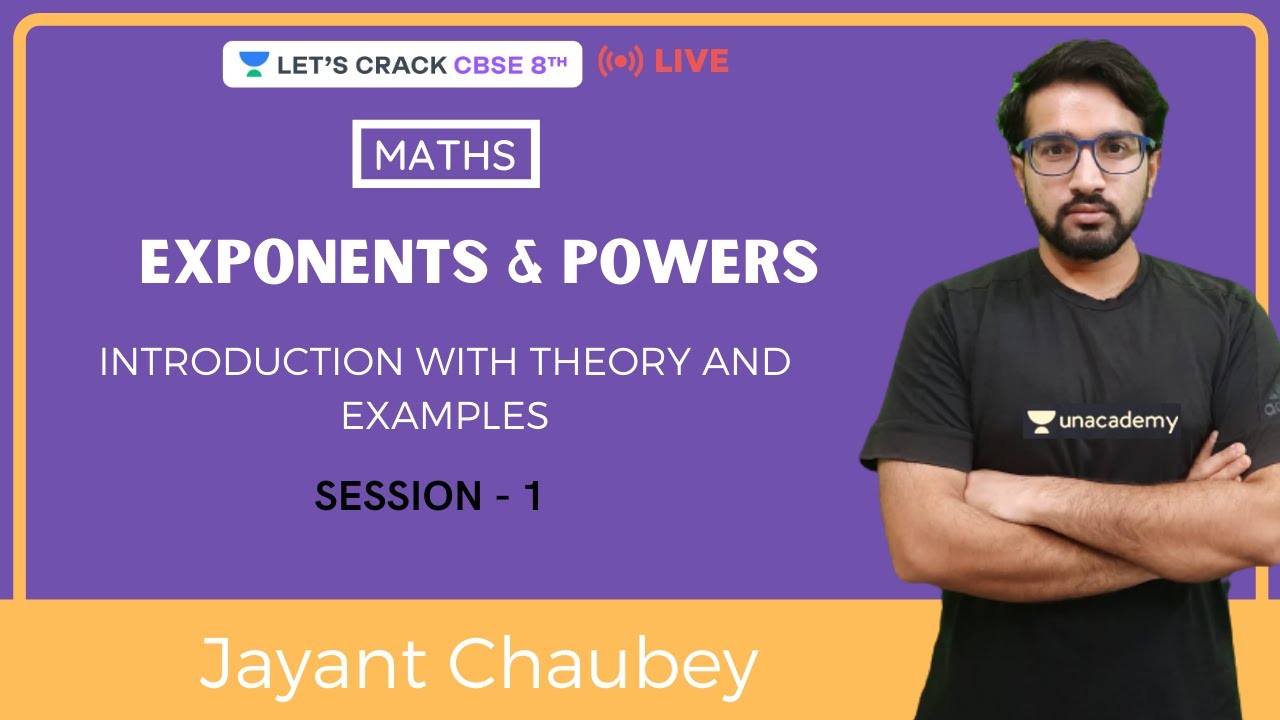 LET'S CRACK CBSE 8TH

LIVE

MATHS

EXPONENTS & POWERS

INTRODUCTION WITH THEORY AND EXAMPLES

SESSION - 1

unacademy

Jayant Chaubey